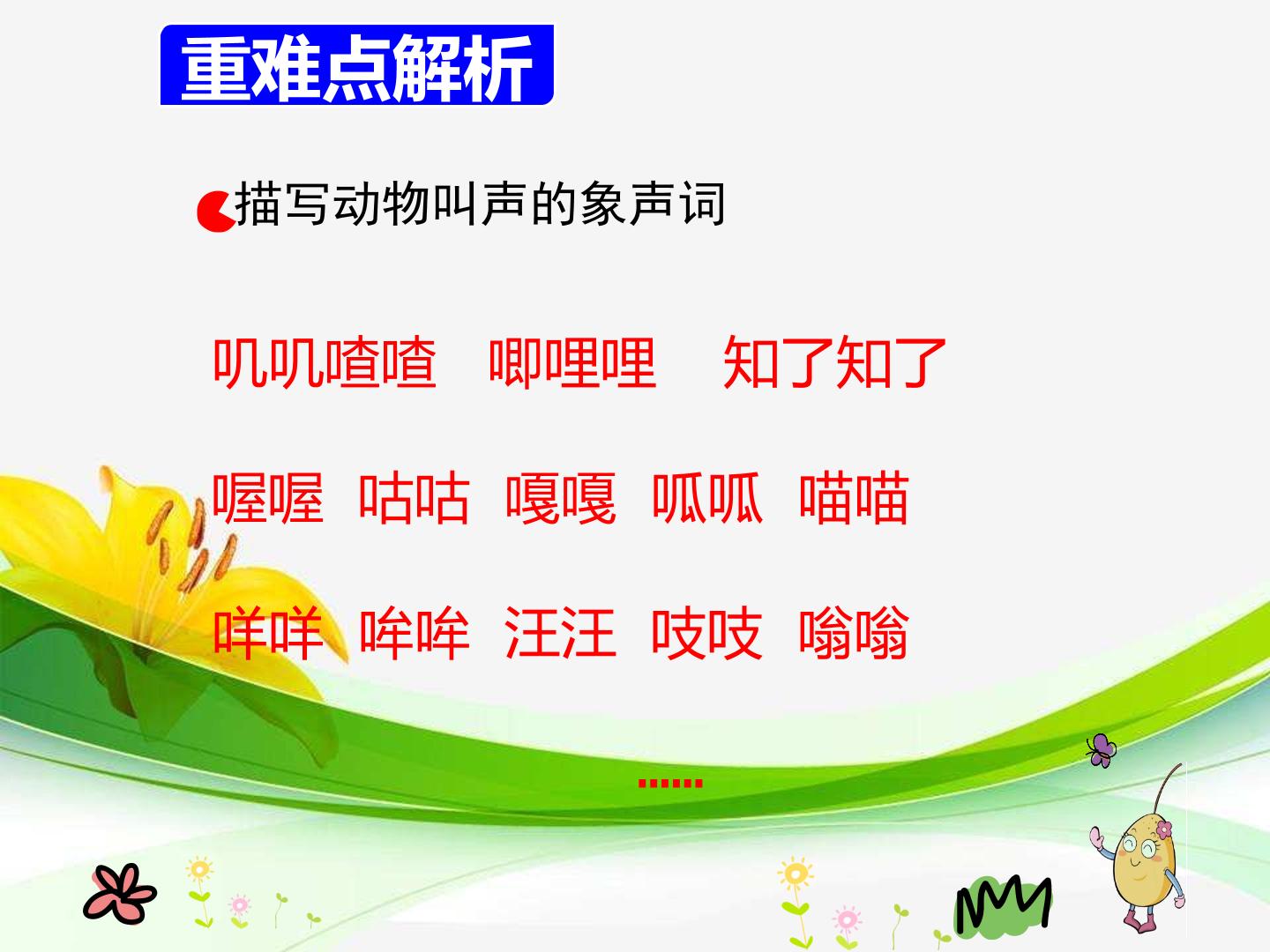 重难点解析

描写动物叫声的象声词

叽叽喳喳　唧哩哩　知了知了

喔喔　咕咕　嘎嘎　呱呱　喵喵

咩咩　哞哞　汪汪　吱吱　嗡嗡

……